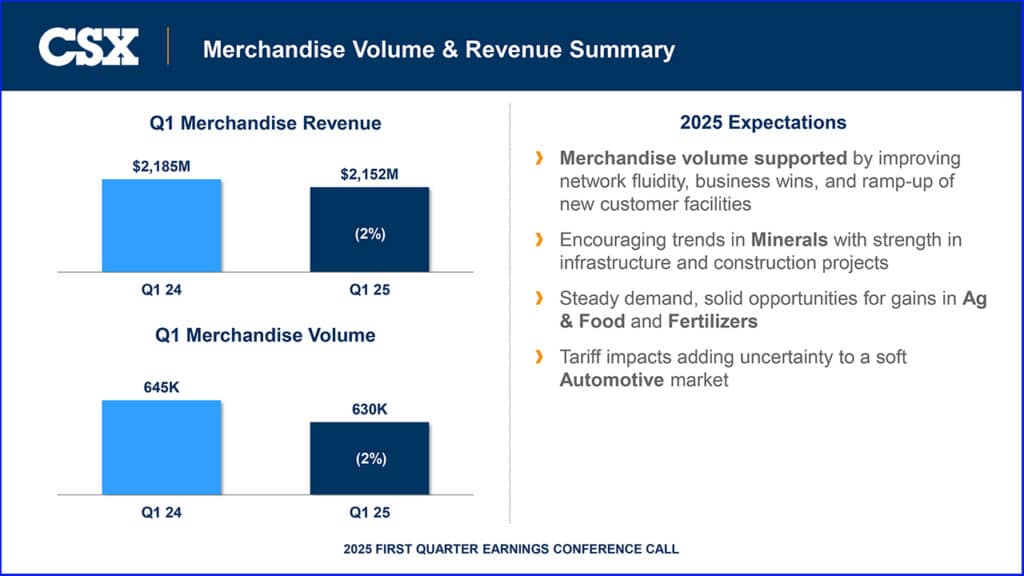 CSX

Merchandise Volume & Revenue Summary

Q1 Merchandise Revenue

$2,185M
$2,152M
(2%)
Q1 24
Q1 25

Q1 Merchandise Volume

645K
630K
(2%)
Q1 24
Q1 25

2025 Expectations

› Merchandise volume supported by improving network fluidity, business wins, and ramp-up of new customer facilities

› Encouraging trends in Minerals with strength in infrastructure and construction projects

› Steady demand, solid opportunities for gains in Ag & Food and Fertilizers

› Tariff impacts adding uncertainty to a soft Automotive market

2025 FIRST QUARTER EARNINGS CONFERENCE CALL